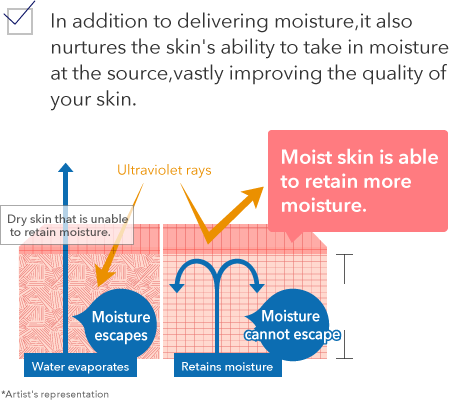 In addition to delivering moisture,it also nurtures the skin's ability to take in moisture at the source,vastly improving the quality of your skin.

Ultraviolet rays

Moist skin is able to retain more moisture.

Dry skin that is unable to retain moisture.

Moisture escapes

Moisture cannot escape

Water evaporates

Retains moisture

*Artist's representation